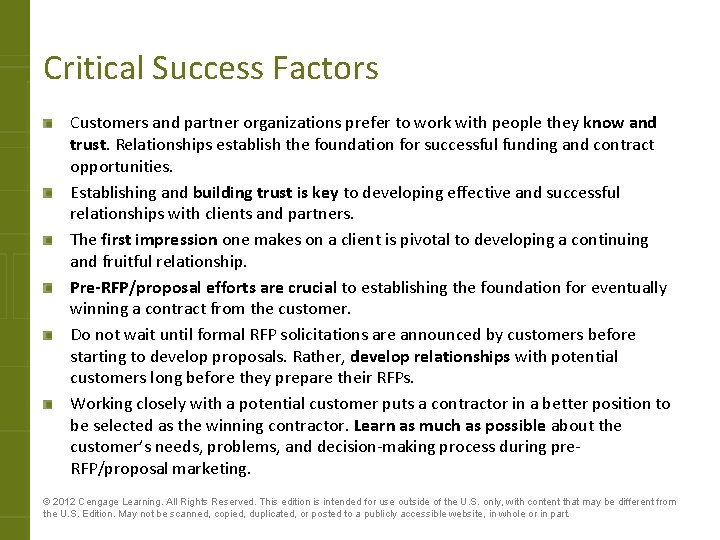 Critical Success Factors

Customers and partner organizations prefer to work with people they know and trust. Relationships establish the foundation for successful funding and contract opportunities.

Establishing and building trust is key to developing effective and successful relationships with clients and partners.

The first impression one makes on a client is pivotal to developing a continuing and fruitful relationship.

Pre-RFP/proposal efforts are crucial to establishing the foundation for eventually winning a contract from the customer.

Do not wait until formal RFP solicitations are announced by customers before starting to develop proposals. Rather, develop relationships with potential customers long before they prepare their RFPs.

Working closely with a potential customer puts a contractor in a better position to be selected as the winning contractor. Learn as much as possible about the customer's needs, problems, and decision-making process during pre-RFP/proposal marketing.

© 2012 Cengage Learning. All Rights Reserved. This edition is intended for use outside of the U.S. only, with content that may be different from the U.S. Edition. May not be scanned, copied, duplicated, or posted to a publicly accessible website, in whole or in part.